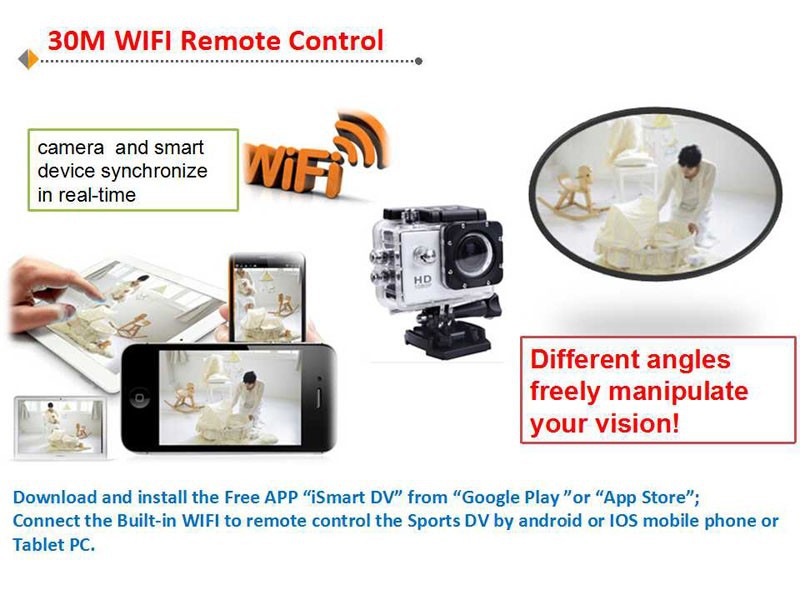 30M WIFI Remote Control

camera and smart device synchronize in real-time

WiFi

HD

Different angles freely manipulate your vision!

Download and install the Free APP “iSmart DV” from “Google Play ”or “App Store”;
Connect the Built-in WIFI to remote control the Sports DV by android or IOS mobile phone or Tablet PC.